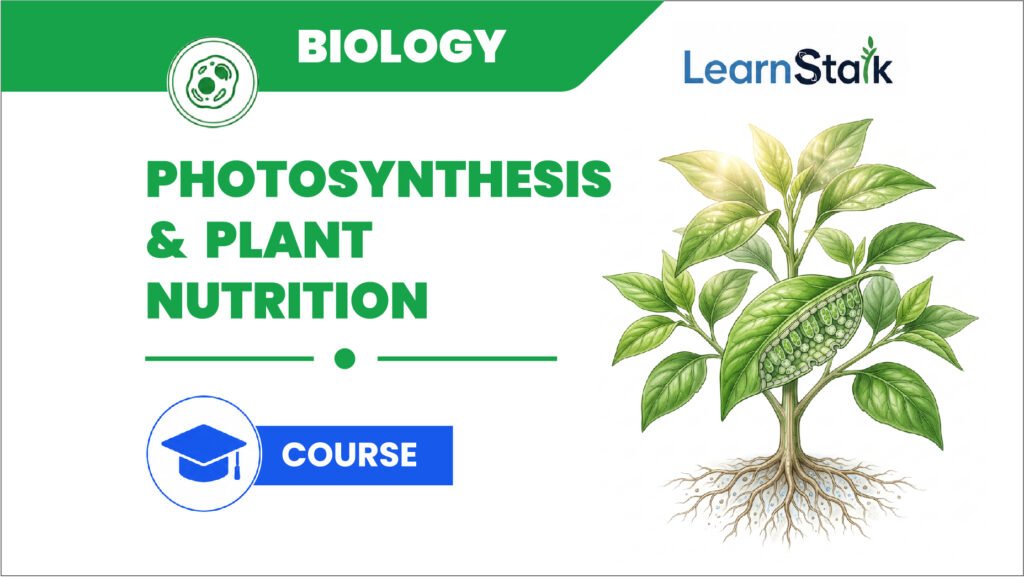 BIOLOGY

LearnStalk

PHOTOSYNTHESIS & PLANT NUTRITION

COURSE